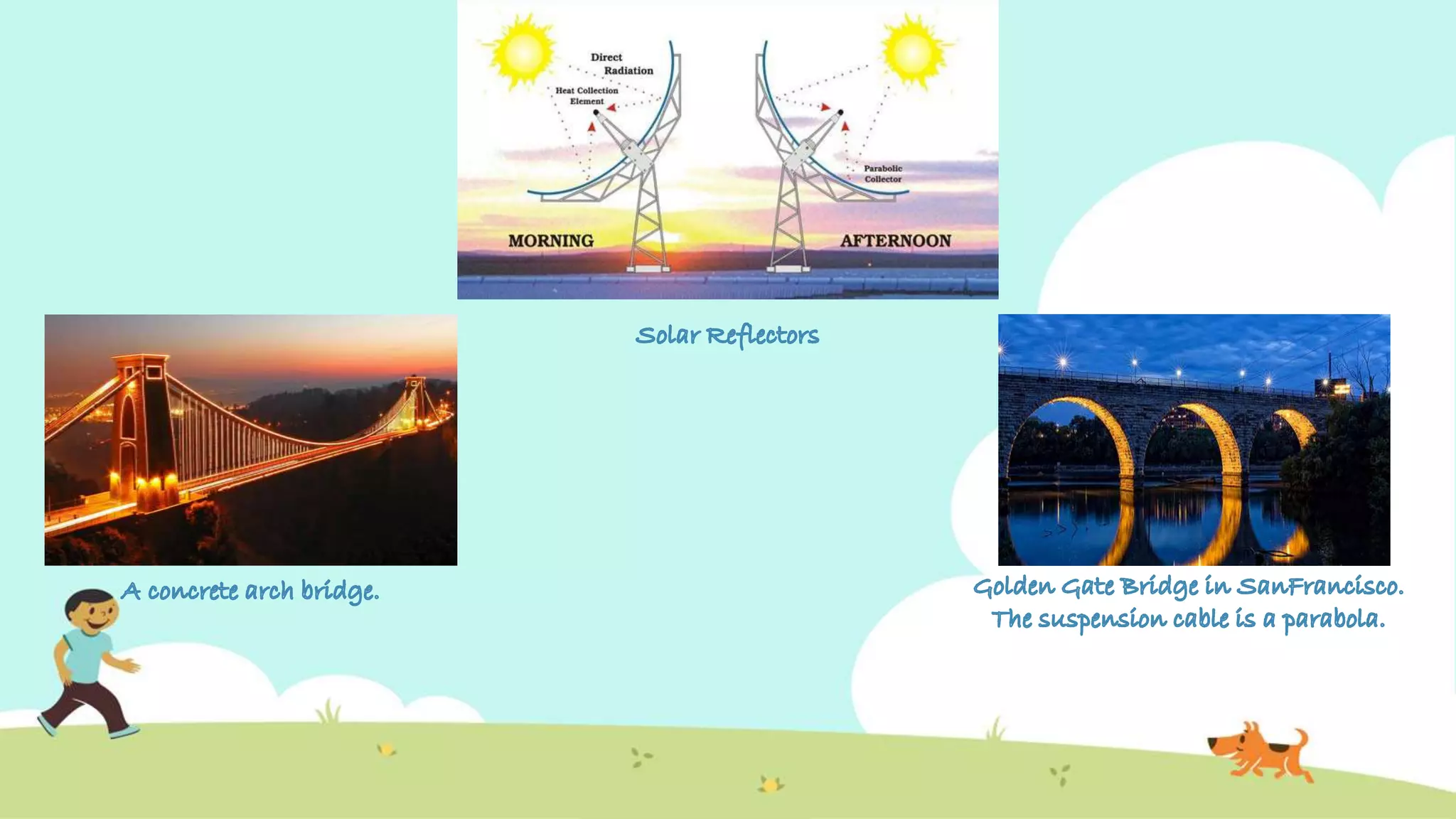 Direct Radiation

Heat Collection Element

Parabolic Collector

MORNING

AFTERNOON

Solar Reflectors

A concrete arch bridge.

Golden Gate Bridge in SanFrancisco. The suspension cable is a parabola.